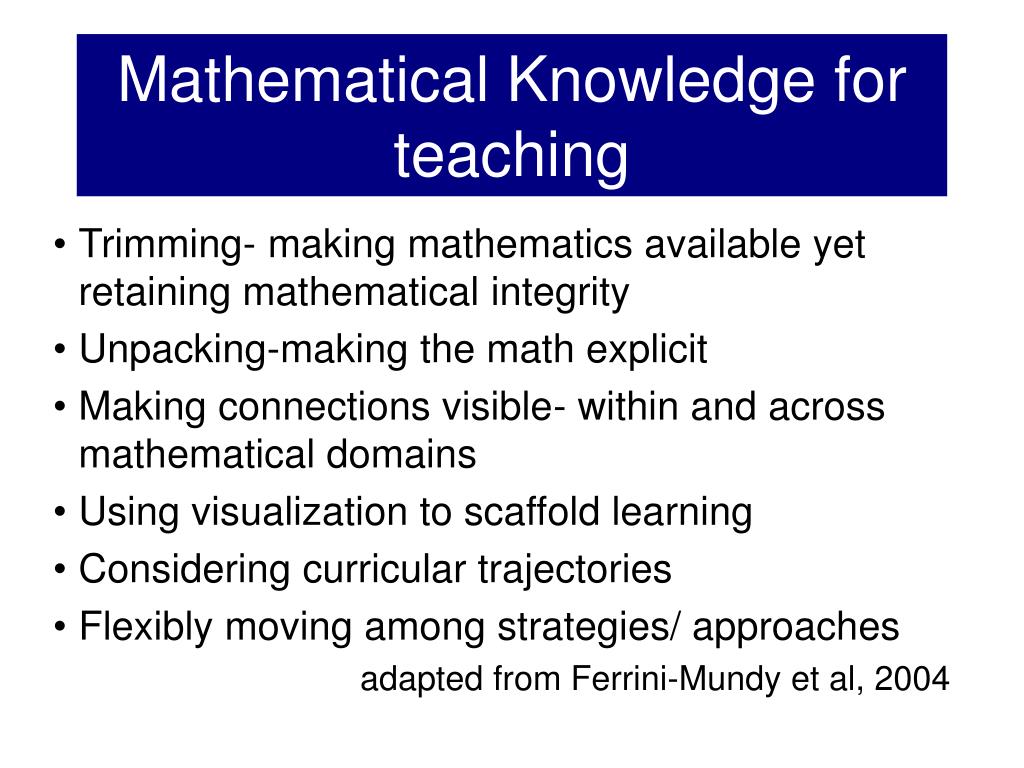 Mathematical Knowledge for teaching

• Trimming- making mathematics available yet retaining mathematical integrity
• Unpacking-making the math explicit
• Making connections visible- within and across mathematical domains
• Using visualization to scaffold learning
• Considering curricular trajectories
• Flexibly moving among strategies/ approaches

adapted from Ferrini-Mundy et al, 2004